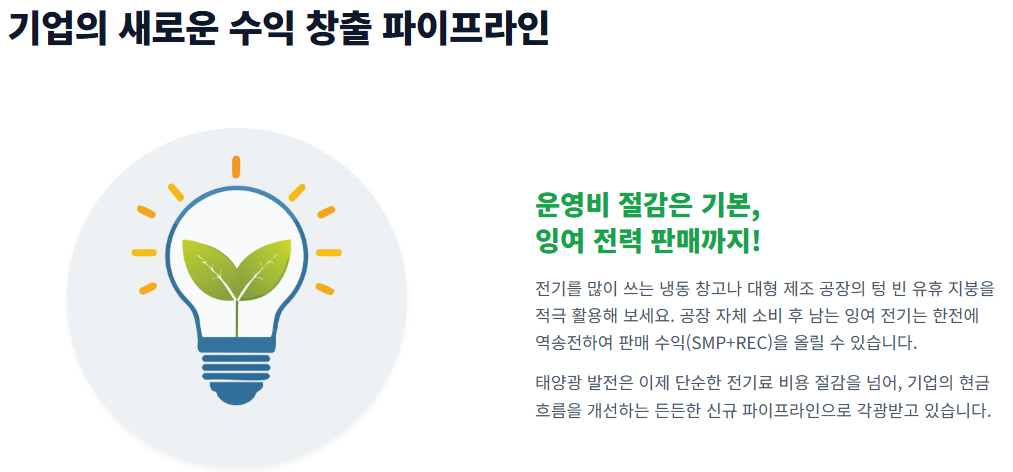 기업의 새로운 수익 창출 파이프라인

운영비 절감은 기본,
잉여 전력 판매까지!

전기를 많이 쓰는 냉동 창고나 대형 제조 공장의 텅 빈 유휴 지붕을 적극 활용해 보세요. 공장 자체 소비 후 남는 잉여 전기는 한전에 역송전하여 판매 수익(SMP+REC)을 올릴 수 있습니다.

태양광 발전은 이제 단순한 전기료 비용 절감을 넘어, 기업의 현금 흐름을 개선하는 든든한 신규 파이프라인으로 각광받고 있습니다.